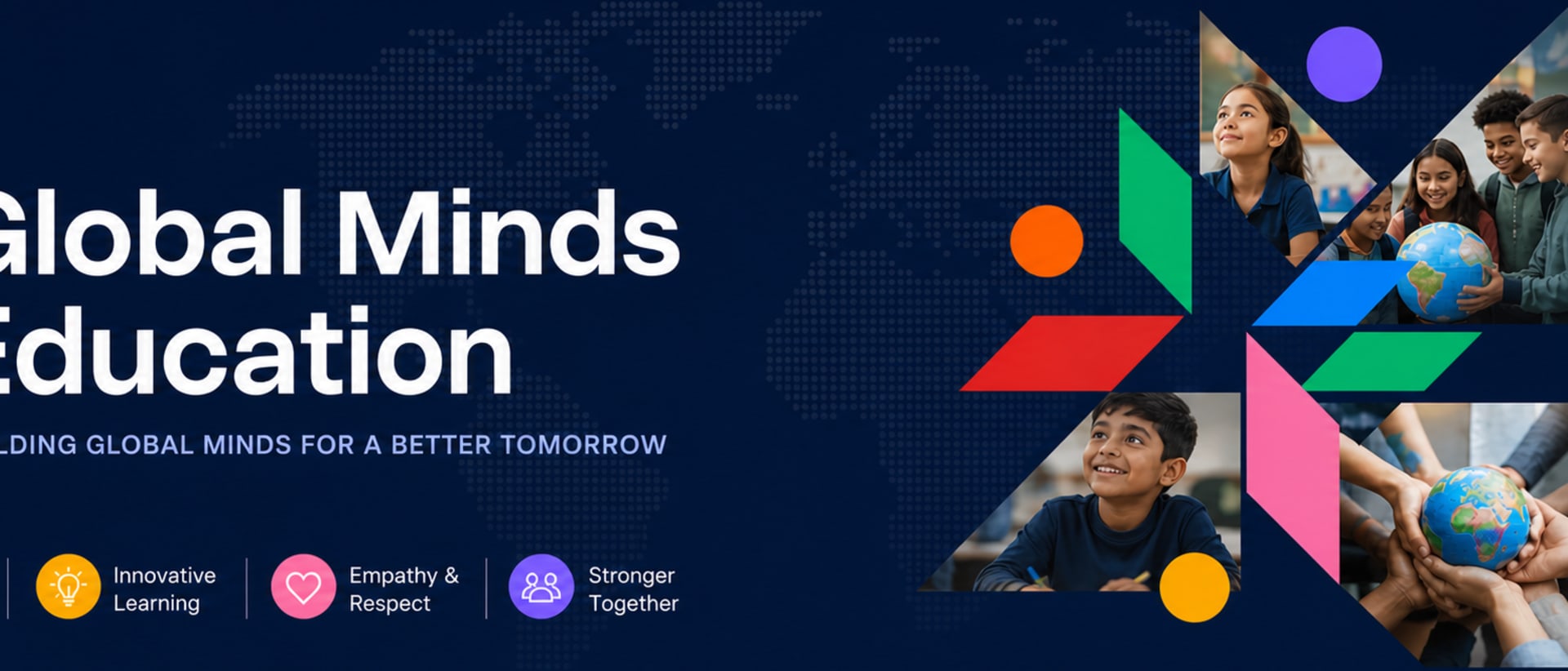 Global Minds
Education

LDING GLOBAL MINDS FOR A BETTER TOMORROW

Innovative Learning

Empathy & Respect

Stronger Together